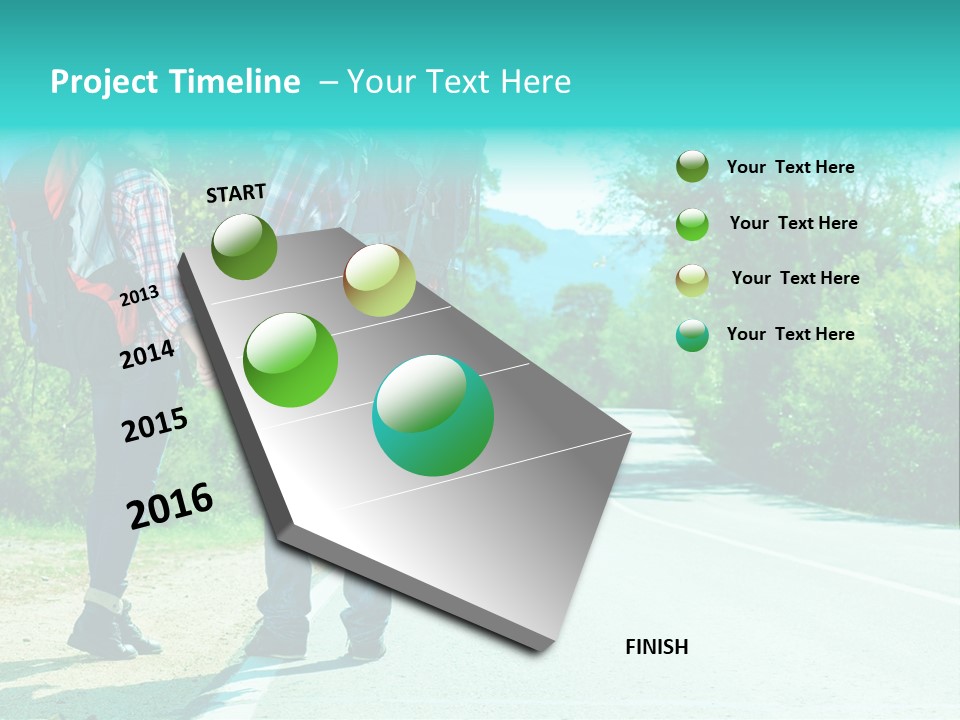 Project Timeline – Your Text Here

START

2013

2014

2015

2016

FINISH

Your Text Here

Your Text Here

Your Text Here

Your Text Here